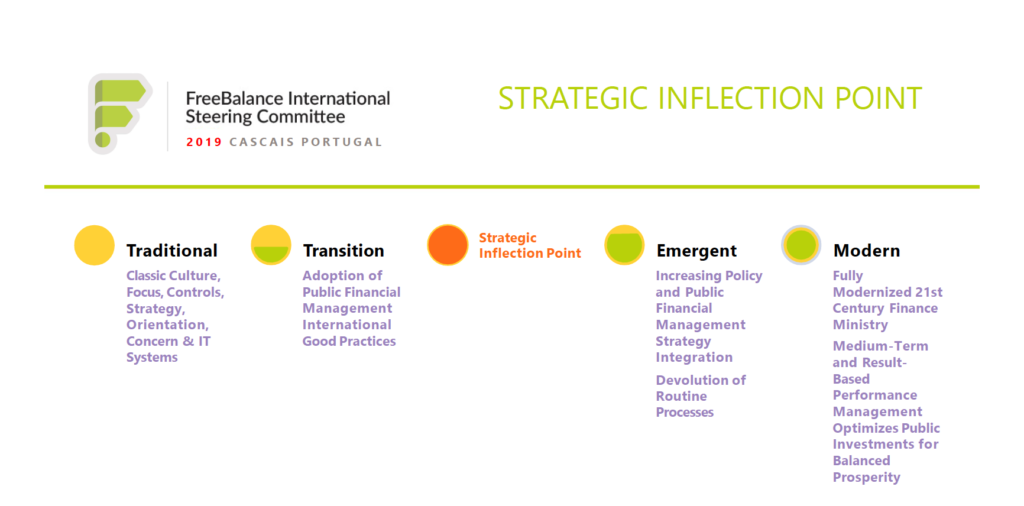 FreeBalance International Steering Committee
2019 CASCAIS PORTUGAL

STRATEGIC INFLECTION POINT

Traditional
Classic Culture, Focus, Controls, Strategy, Orientation, Concern & IT Systems

Transition
Adoption of Public Financial Management International Good Practices

Strategic Inflection Point

Emergent
Increasing Policy and Public Financial Management Strategy Integration

Devolution of Routine Processes

Modern
Fully Modernized 21st Century Finance Ministry

Medium-Term and Result-Based Performance Management Optimizes Public Investments for Balanced Prosperity